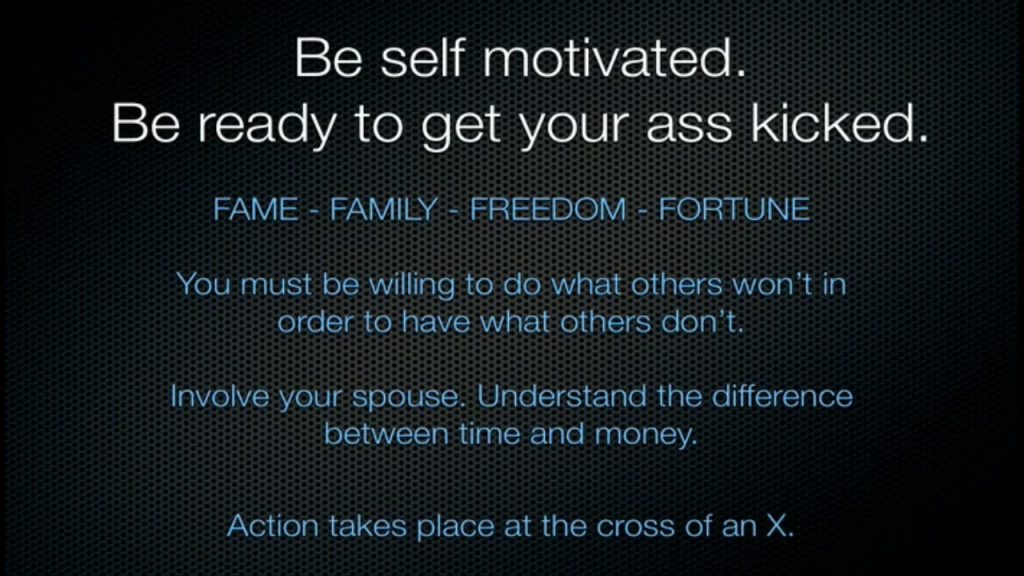 Be self motivated.
Be ready to get your ass kicked.

FAME - FAMILY - FREEDOM - FORTUNE

You must be willing to do what others won't in order to have what others don't.

Involve your spouse. Understand the difference between time and money.

Action takes place at the cross of an X.